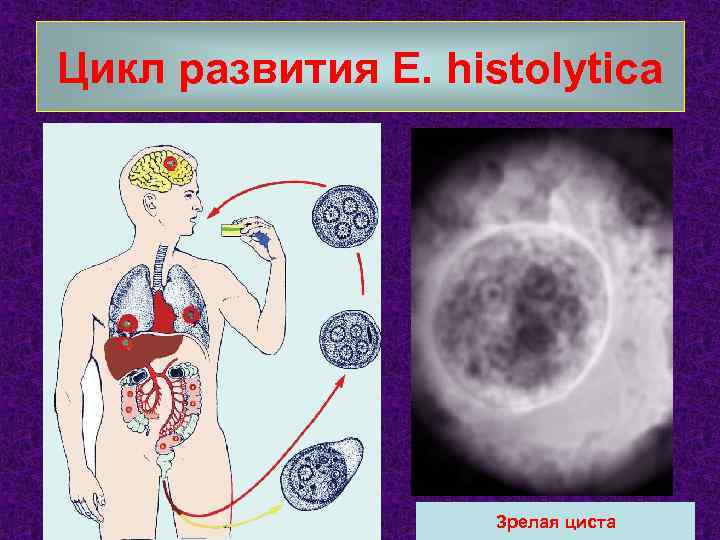 Цикл развития E. histolytica

Зрелая циста